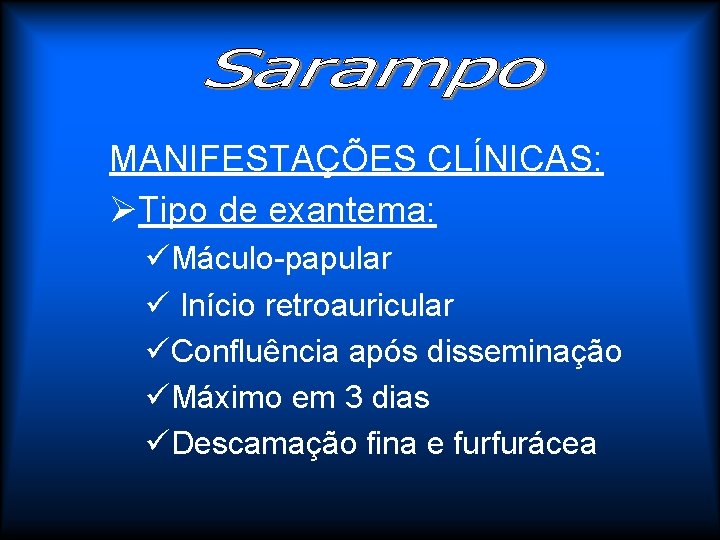 Sarampo

MANIFESTAÇÕES CLÍNICAS:

➢Tipo de exantema:

✓Máculo-papular

✓ Início retroauricular

✓Confluência após disseminação

✓Máximo em 3 dias

✓Descamação fina e furfurácea